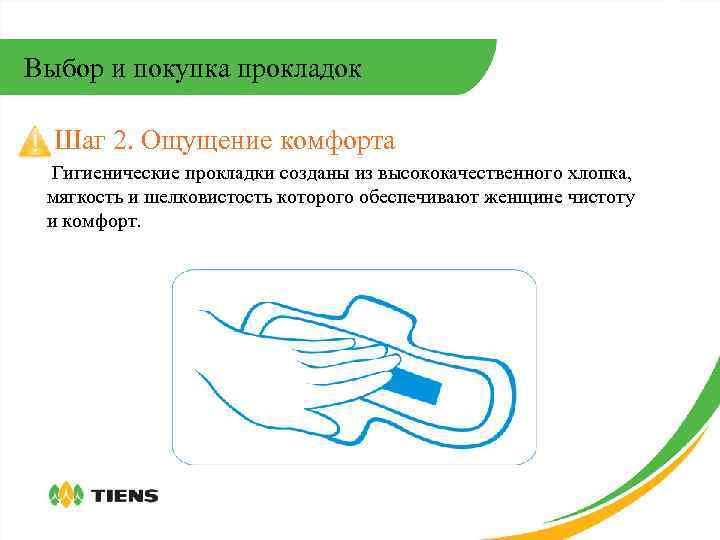 Выбор и покупка прокладок

Шаг 2. Ощущение комфорта

Гигиенические прокладки созданы из высококачественного хлопка, мягкость и шелковистость которого обеспечивают женщине чистоту и комфорт.

TIENS